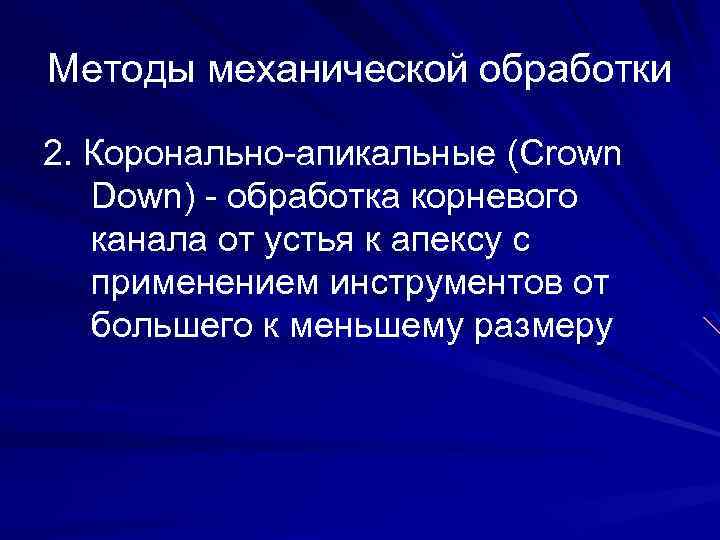 Методы механической обработки

2. Коронально-апикальные (Crown Down) - обработка корневого канала от устья к апексу с применением инструментов от большего к меньшему размеру